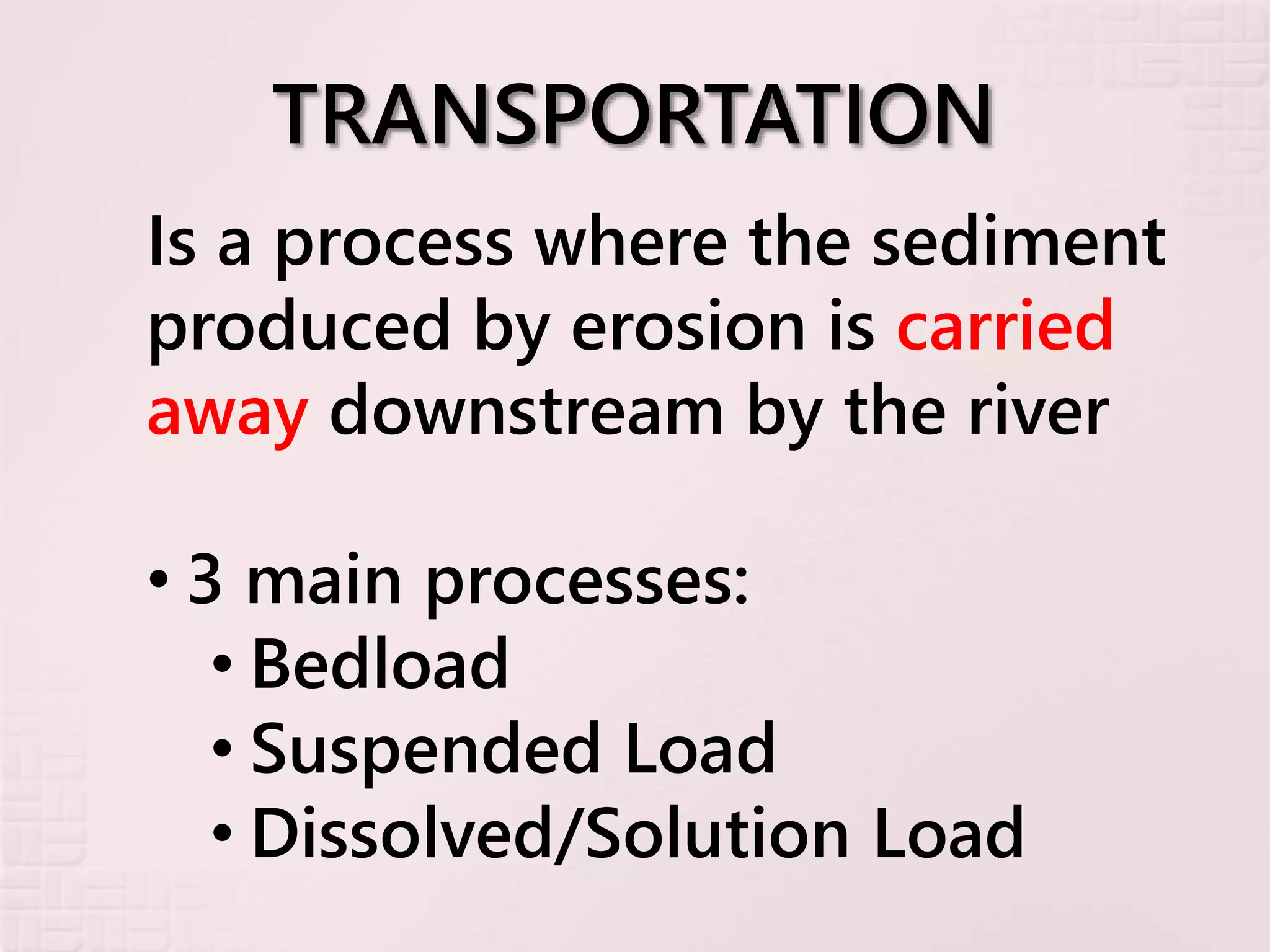 TRANSPORTATION

Is a process where the sediment produced by erosion is carried away downstream by the river

• 3 main processes:
• Bedload
• Suspended Load
• Dissolved/Solution Load